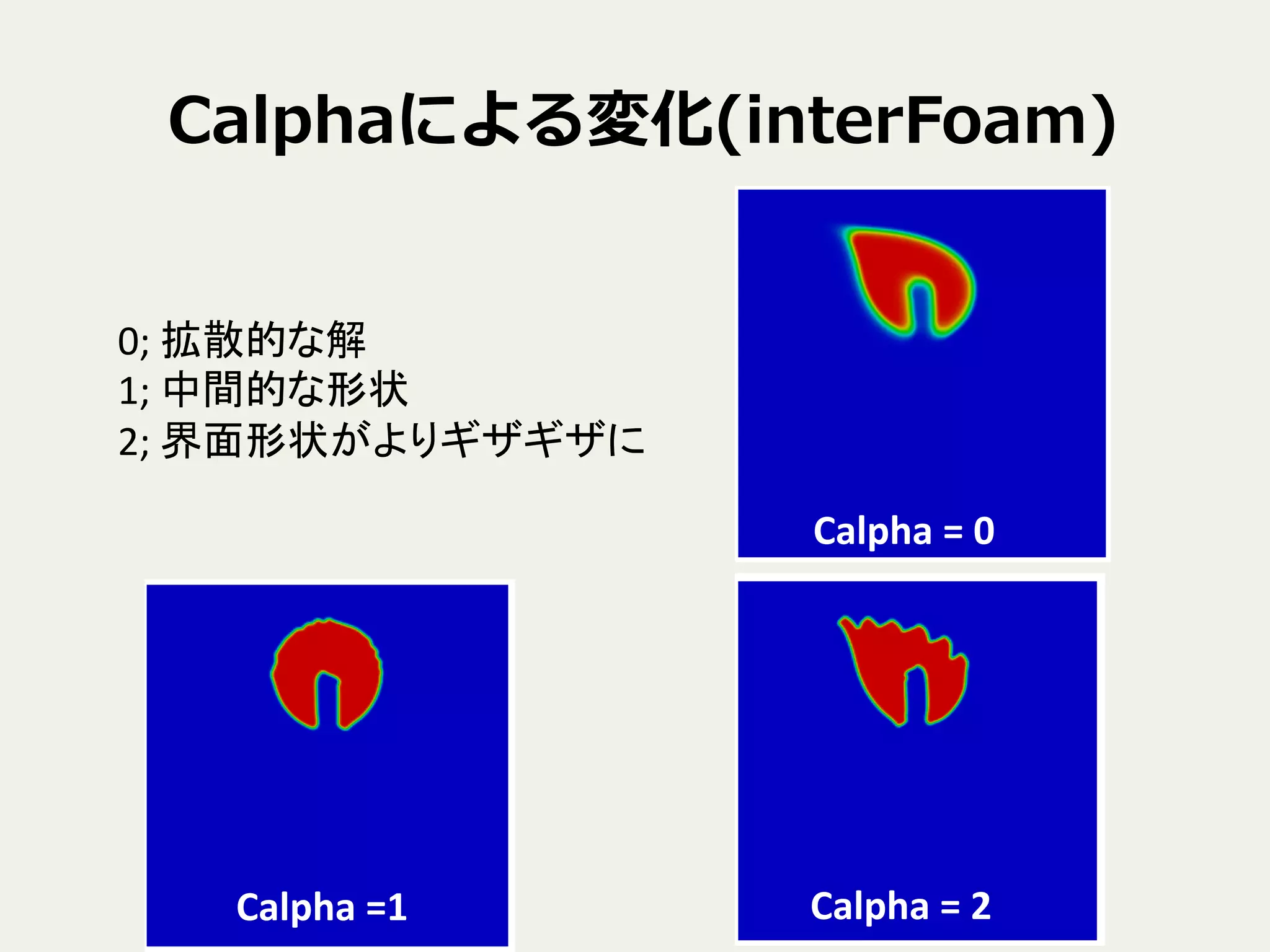 Calphaによる変化(interFoam)

0; 拡散的な解
1; 中間的な形状
2; 界面形状がよりギザギザに

Calpha = 0

Calpha =1

Calpha = 2